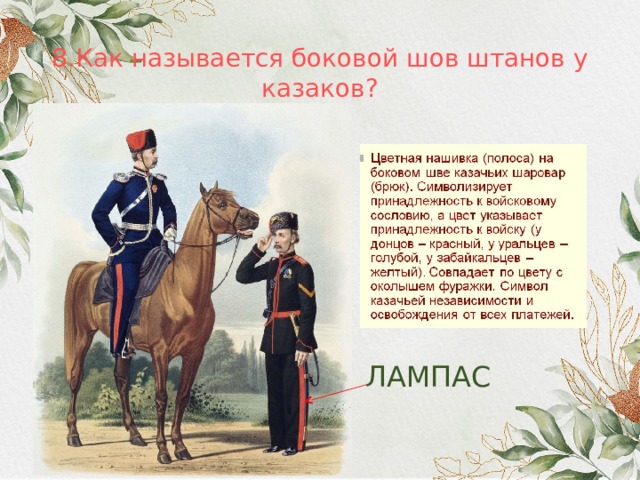 8.Как называется боковой шов штанов у казаков?

Цветная нашивка (полоса) на боковом шве казачьих шаровар (брюк). Символизирует принадлежность к войсковому сословию, а цвет указывает принадлежность к войску (у донцов – красный, у уральцев – голубой, у забайкальцев – желтый). Совпадает по цвету с околышем фуражки. Символ казачьей независимости и освобождения от всех платежей.

ЛАМПАС